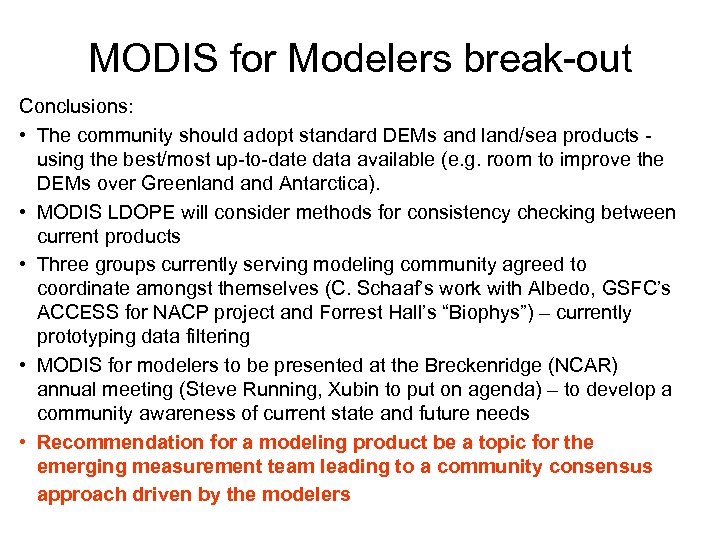 MODIS for Modelers break-out

Conclusions:

• The community should adopt standard DEMs and land/sea products - using the best/most up-to-date data available (e.g. room to improve the DEMs over Greenland and Antarctica).

• MODIS LDOPE will consider methods for consistency checking between current products

• Three groups currently serving modeling community agreed to coordinate amongst themselves (C. Schaaf's work with Albedo, GSFC's ACCESS for NACP project and Forrest Hall's "Biophys") – currently prototyping data filtering

• MODIS for modelers to be presented at the Breckenridge (NCAR) annual meeting (Steve Running, Xubin to put on agenda) – to develop a community awareness of current state and future needs

• Recommendation for a modeling product be a topic for the emerging measurement team leading to a community consensus approach driven by the modelers